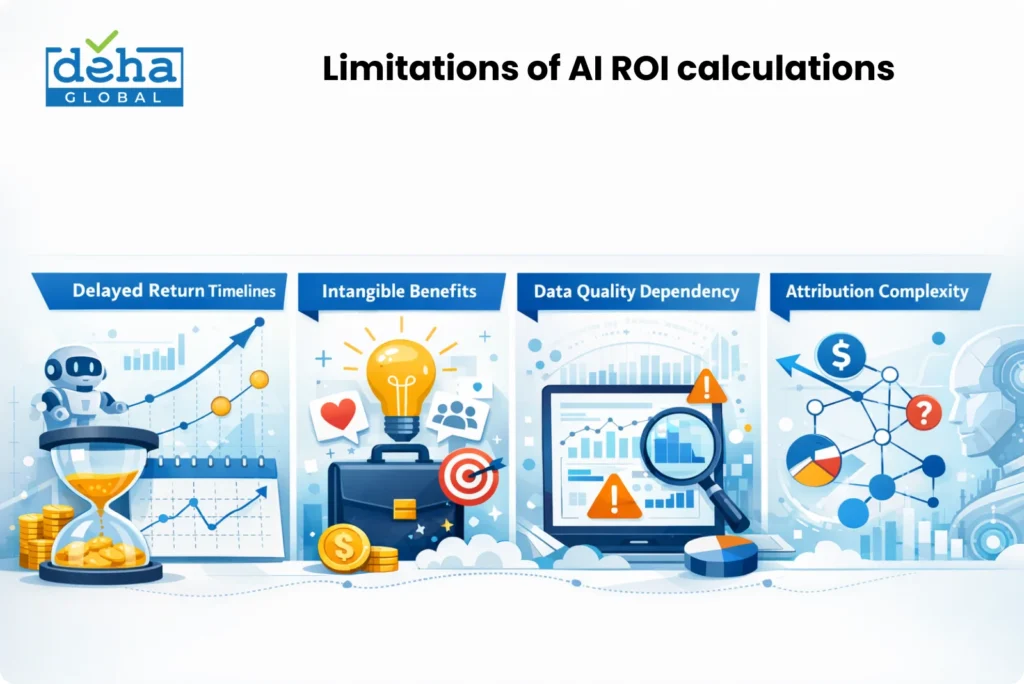 deha
GLOBAL

Limitations of AI ROI calculations

Delayed Return Timelines

Intangible Benefits

Data Quality Dependency

Attribution Complexity

$

$

?